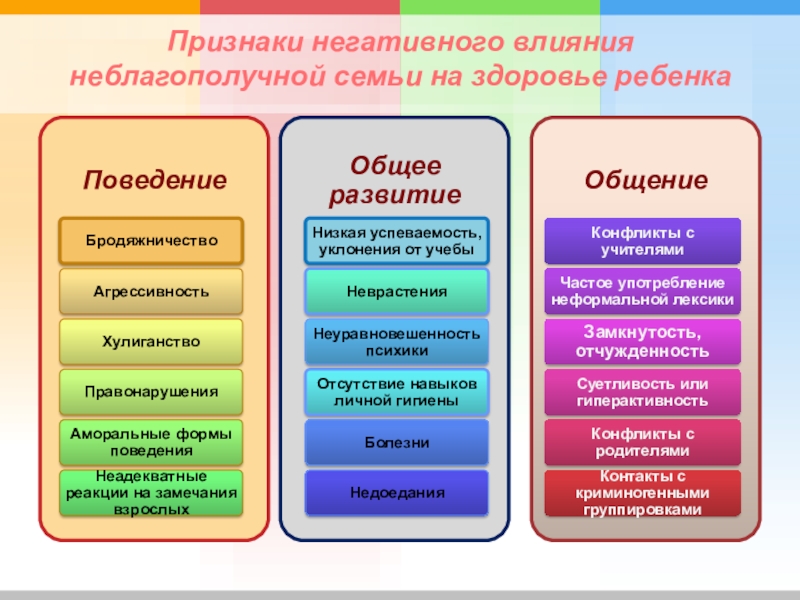 Признаки негативного влияния неблагополучной семьи на здоровье ребенка

Поведение

Бродяжничество

Агрессивность

Хулиганство

Правонарушения

Аморальные формы поведения

Неадекватные реакции на замечания взрослых

Общее развитие

Низкая успеваемость, уклонения от учебы

Неврастения

Неуравновешенность психики

Отсутствие навыков личной гигиены

Болезни

Недоедания

Общение

Конфликты с учителями

Частое употребление неформальной лексики

Замкнутость, отчужденность

Суетливость или гиперактивность

Конфликты с родителями

Контакты с криминогенными группировками